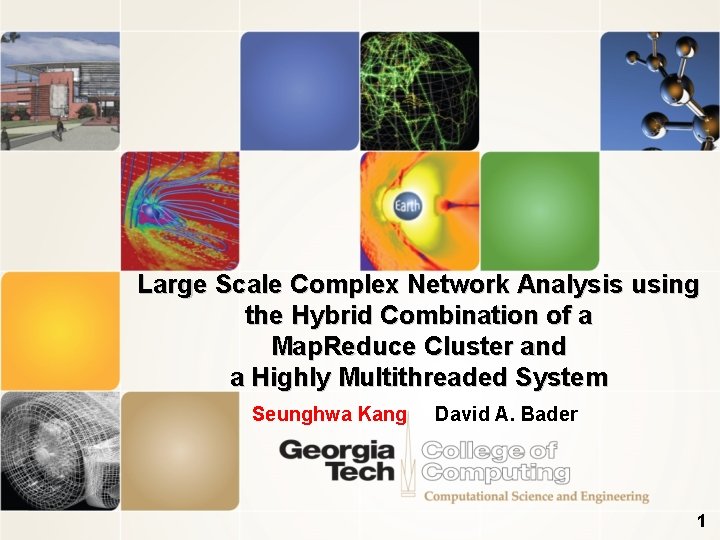 Earth

Large Scale Complex Network Analysis using the Hybrid Combination of a MapReduce Cluster and a Highly Multithreaded System

Seunghwa Kang David A. Bader

Georgia Tech College of Computing

Computational Science and Engineering

1